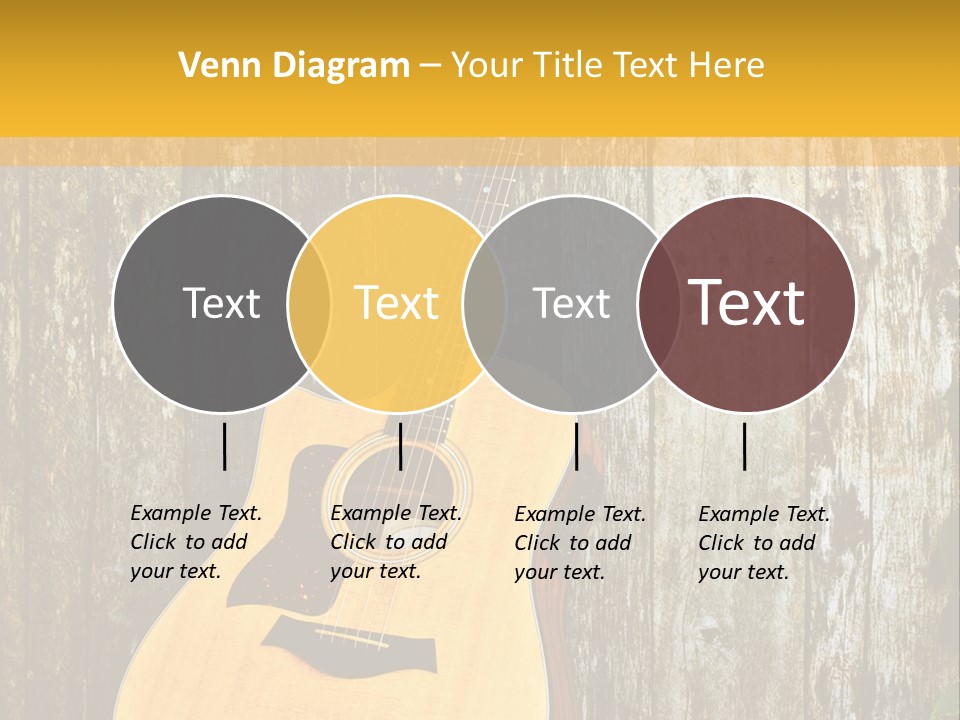 Venn Diagram – Your Title Text Here

Text

Text

Text

Text

Example Text. Click to add your text.

Example Text. Click to add your text.

Example Text. Click to add your text.

Example Text. Click to add your text.